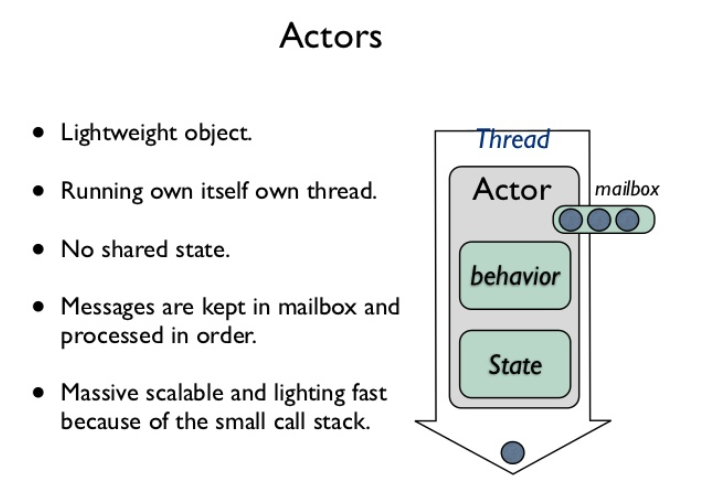 Actors

• Lightweight object.

• Running own itself own thread.

• No shared state.

• Messages are kept in mailbox and processed in order.

• Massive scalable and lighting fast because of the small call stack.

Thread

Actor

mailbox

behavior

State